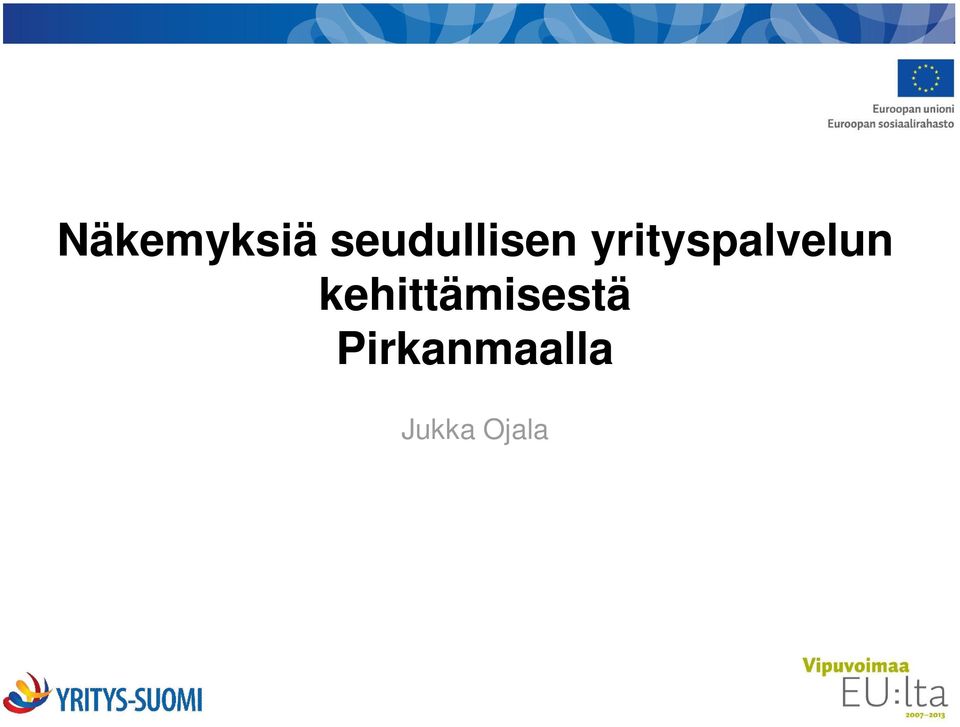 Euroopan unioni
Euroopan sosiaalirahasto

Näkemyksiä seudullisen yrityspalvelun kehittämisestä Pirkanmaalla

Jukka Ojala

YRITYS-SUOMI

Vipuvoimaa
EU:lta
2007–2013